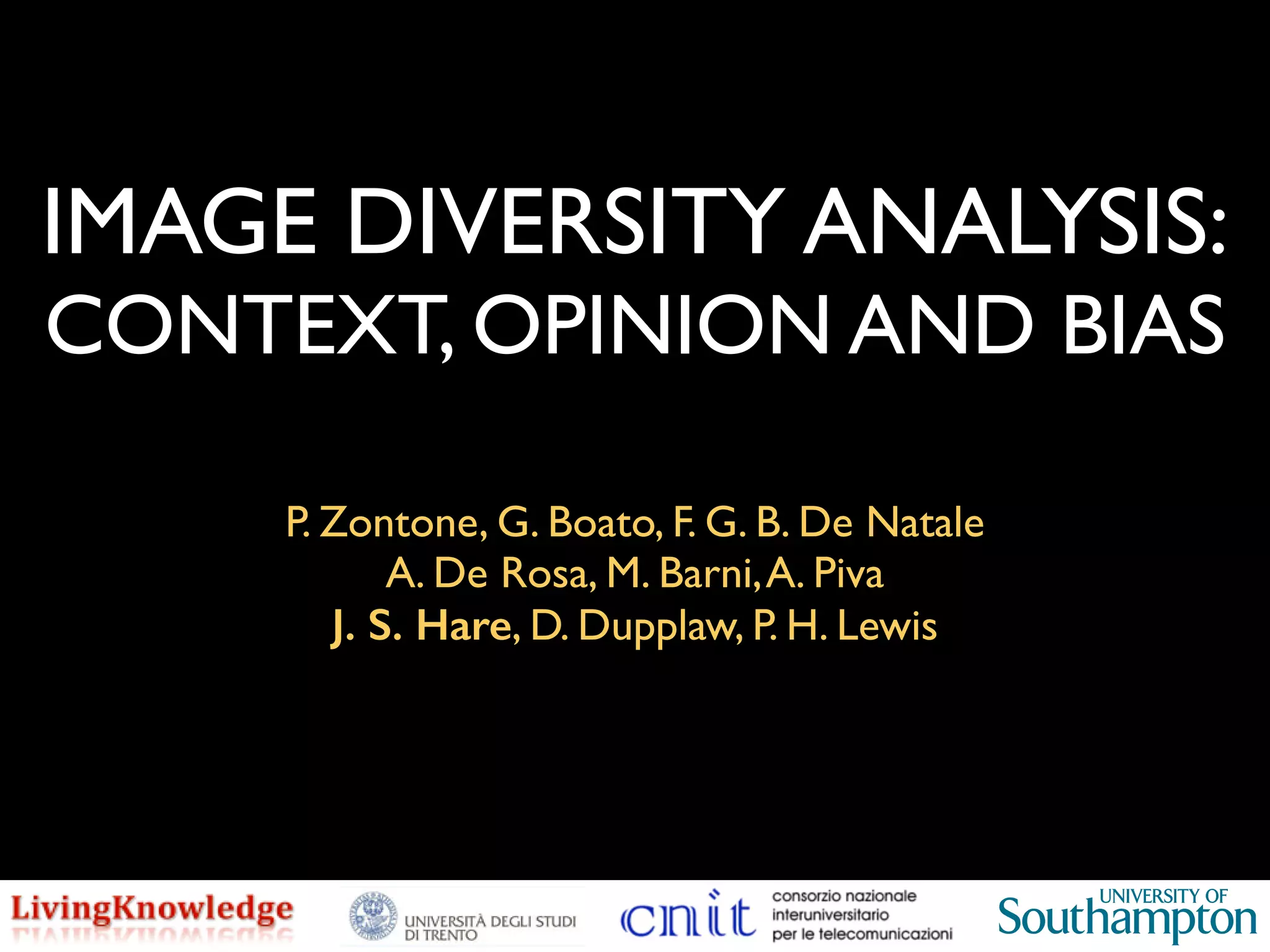 IMAGE DIVERSITY ANALYSIS: CONTEXT, OPINION AND BIAS

P. Zontone, G. Boato, F. G. B. De Natale
A. De Rosa, M. Barni, A. Piva
J. S. Hare, D. Dupplaw, P. H. Lewis

LivingKnowledge

UNIVERSITÀ DEGLI STUDI DI TRENTO

cnit consorzio nazionale interuniversitario per le telecomunicazioni

UNIVERSITY OF Southampton